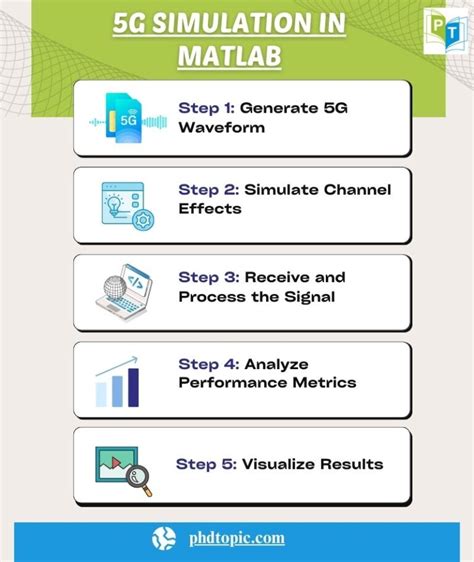 5G SIMULATION IN MATLAB

PT

5G

Step 1: Generate 5G Waveform

Step 2: Simulate Channel Effects

Step 3: Receive and Process the Signal

Step 4: Analyze Performance Metrics

Step 5: Visualize Results

phdtopic.com